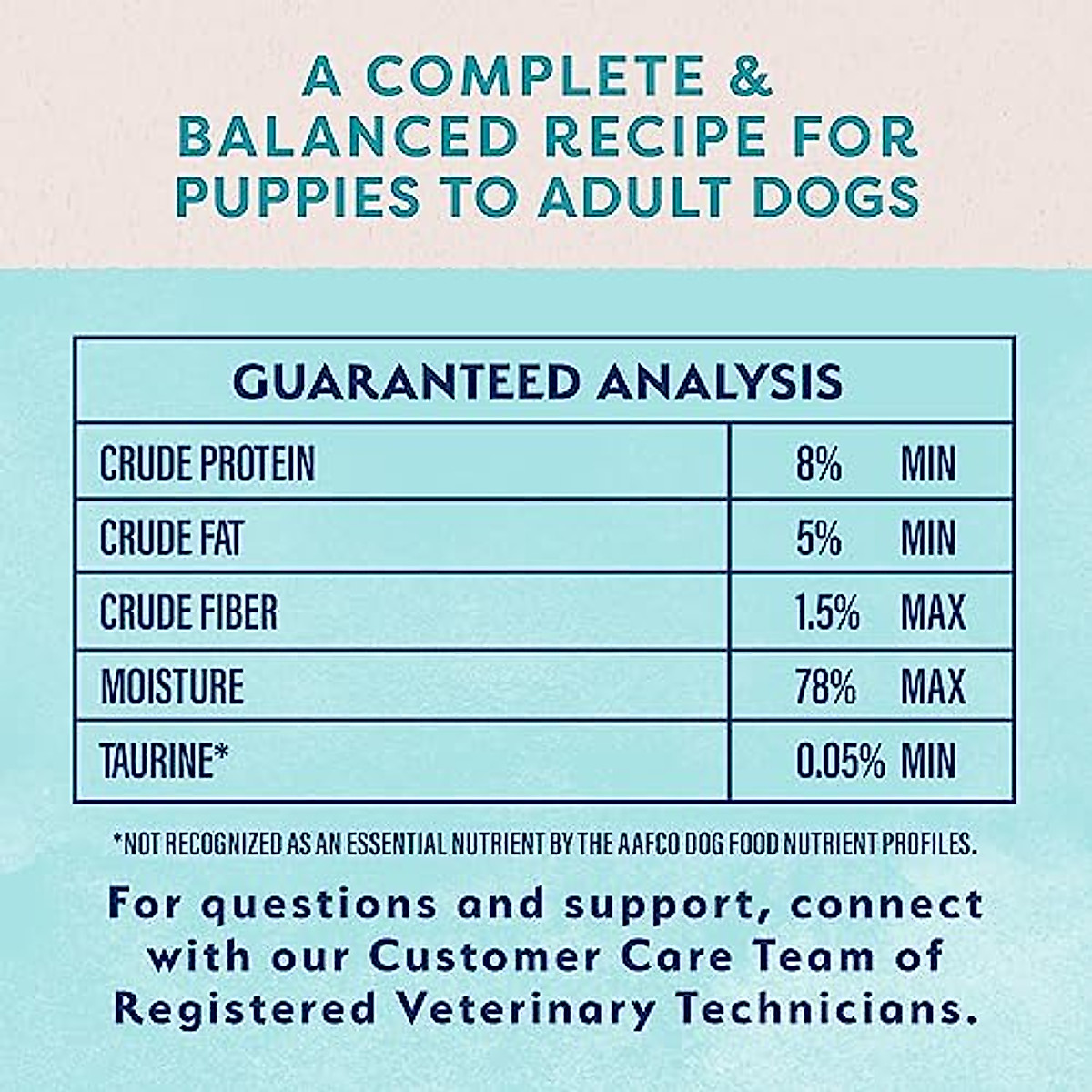 A COMPLETE & BALANCED RECIPE FOR PUPPIES TO ADULT DOGS

| GUARANTEED ANALYSIS | |
|---|---|
| CRUDE PROTEIN | 8% MIN |
| CRUDE FAT | 5% MIN |
| CRUDE FIBER | 1.5% MAX |
| MOISTURE | 78% MAX |
| TAURINE* | 0.05% MIN |

*NOT RECOGNIZED AS AN ESSENTIAL NUTRIENT BY THE AAFCO DOG FOOD NUTRIENT PROFILES.

For questions and support, connect with our Customer Care Team of Registered Veterinary Technicians.